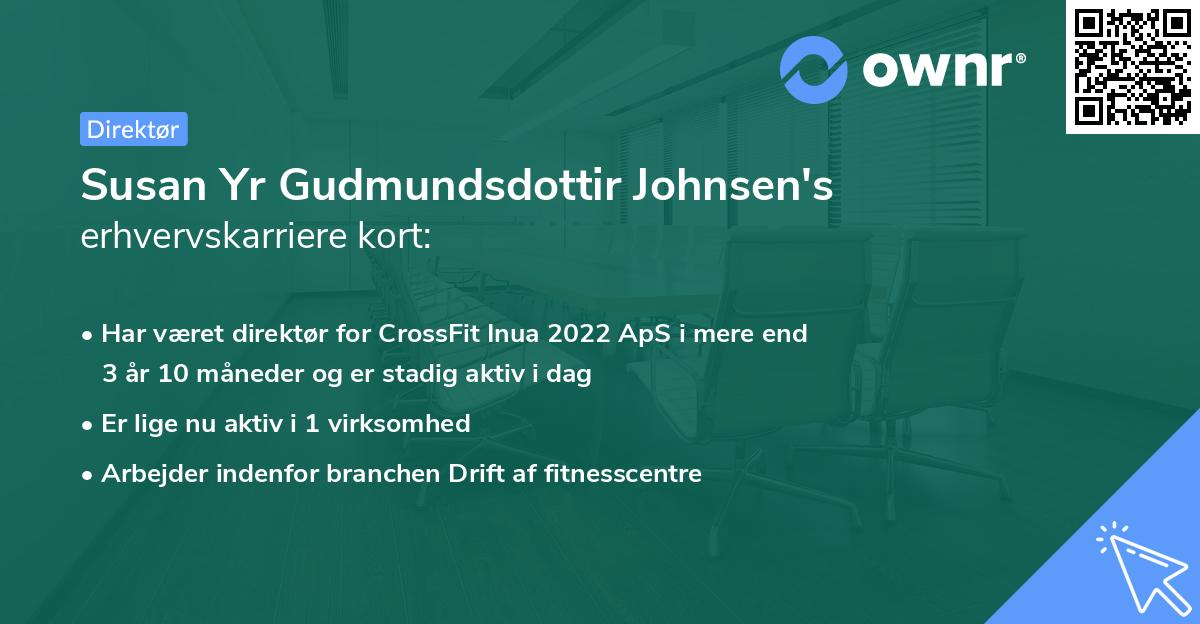 ownr®

Direktør

Susan Yr Gudmundsdottir Johnsen's erhvervskarriere kort:

• Har været direktør for CrossFit Inua 2022 ApS i mere end 3 år 10 måneder og er stadig aktiv i dag

• Er lige nu aktiv i 1 virksomhed

• Arbejder indenfor branchen Drift af fitnesscentre